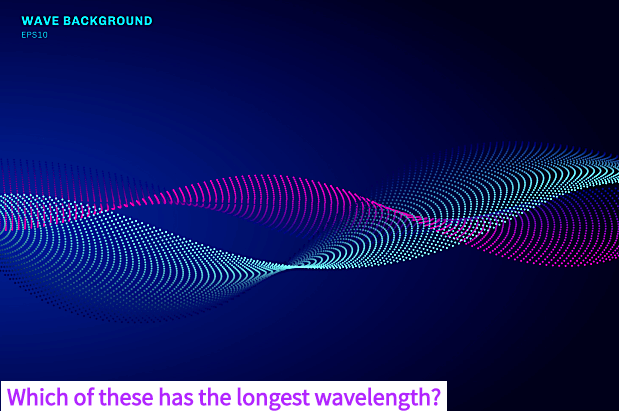 WAVE BACKGROUND
EPS10

Which of these has the longest wavelength?